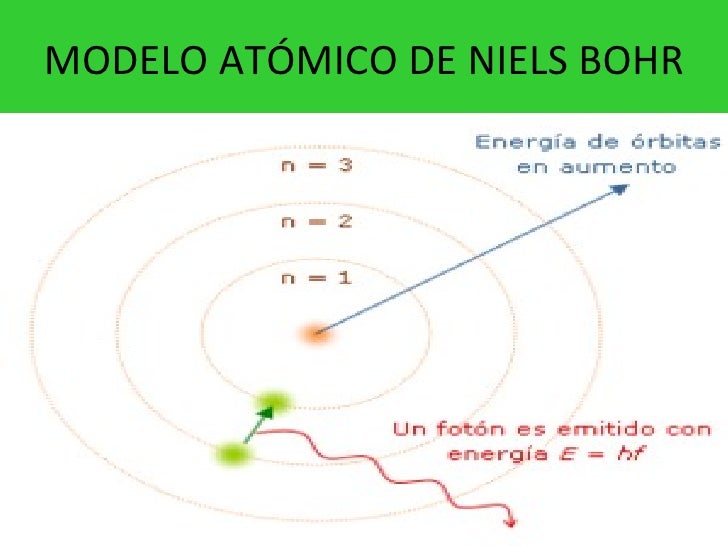 MODELO ATÓMICO DE NIELS BOHR

Energía de órbitas en aumento

n = 3

n = 2

n = 1

Un fotón es emitido con energía $E = hf$